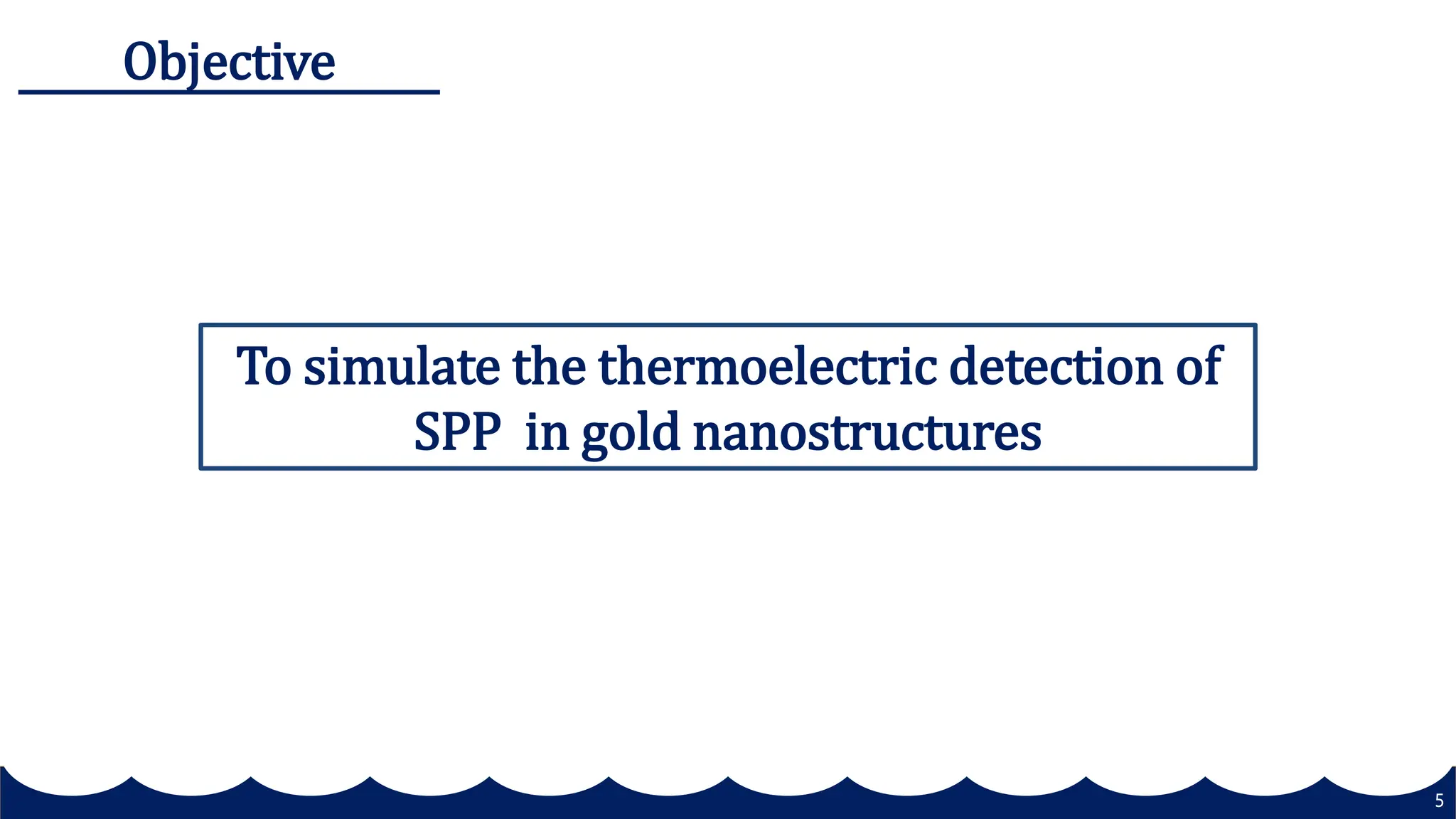 Objective

To simulate the thermoelectric detection of SPP  in gold nanostructures

5